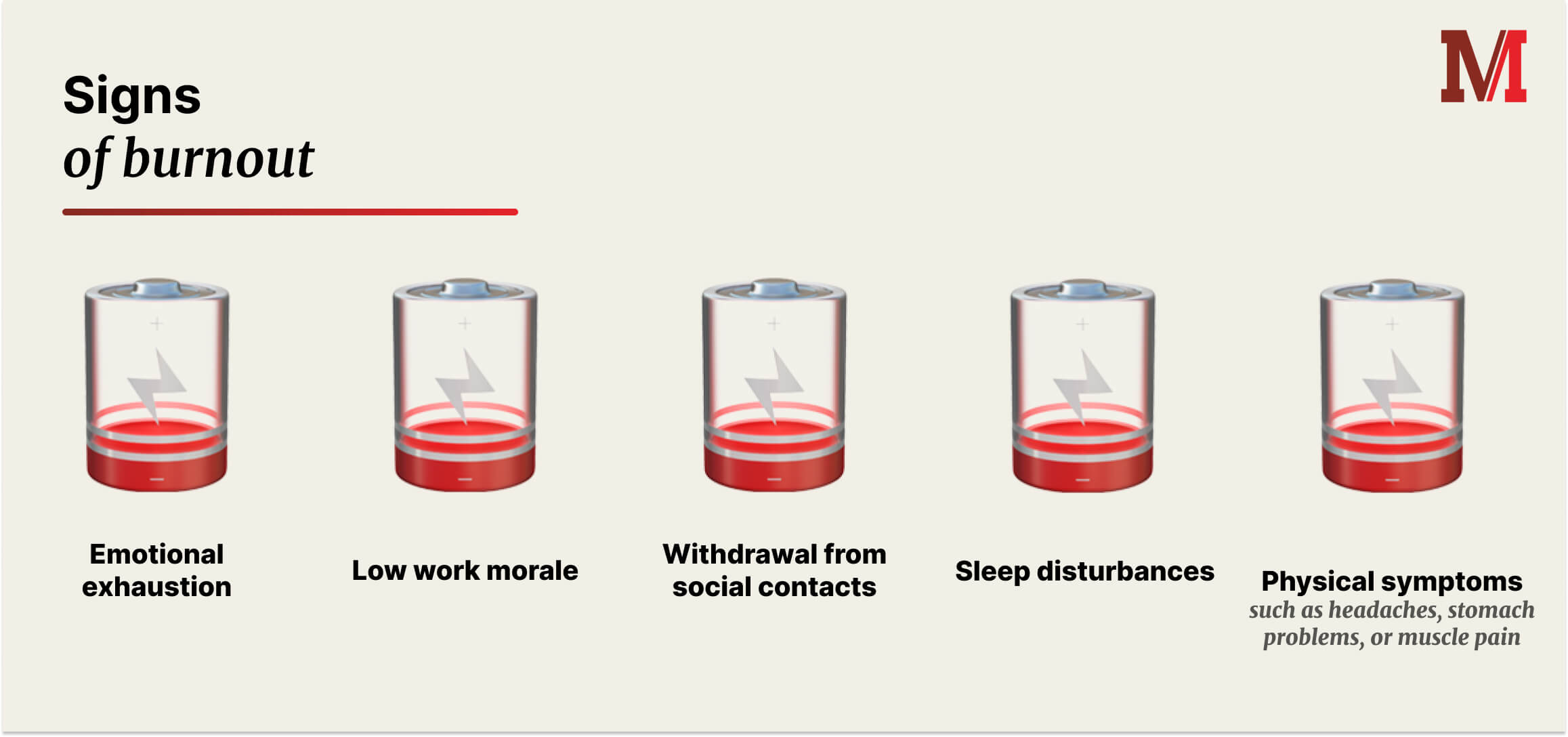 Signs
of burnout

M

Emotional exhaustion

Low work morale

Withdrawal from social contacts

Sleep disturbances

Physical symptoms
such as headaches, stomach problems, or muscle pain